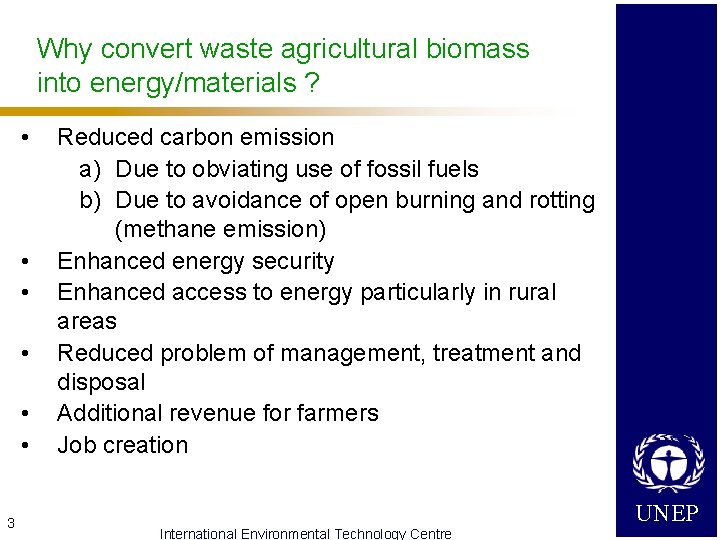 Why convert waste agricultural biomass into energy/materials ?

• Reduced carbon emission
a) Due to obviating use of fossil fuels
b) Due to avoidance of open burning and rotting (methane emission)
• Enhanced energy security
• Enhanced access to energy particularly in rural areas
• Reduced problem of management, treatment and disposal
• Additional revenue for farmers
• Job creation

UNEP

3

International Environmental Technology Centre